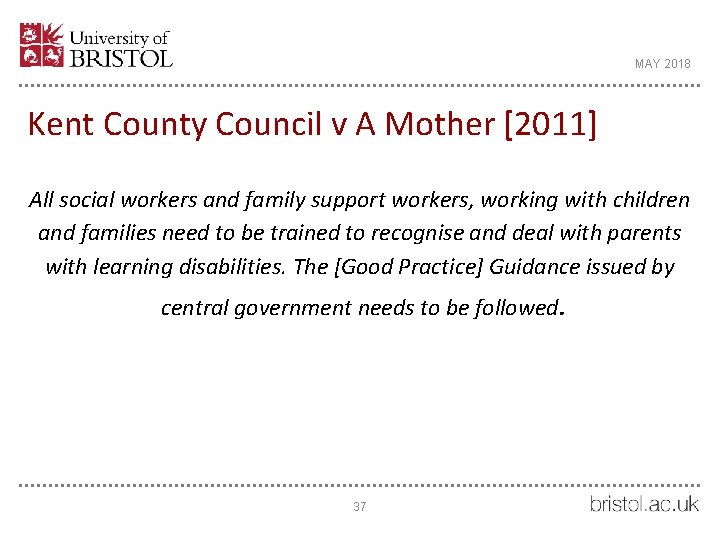 University of BRISTOL

MAY 2018

Kent County Council v A Mother [2011]

All social workers and family support workers, working with children and families need to be trained to recognise and deal with parents with learning disabilities. The [Good Practice] Guidance issued by central government needs to be followed.

37

bristol.ac.uk